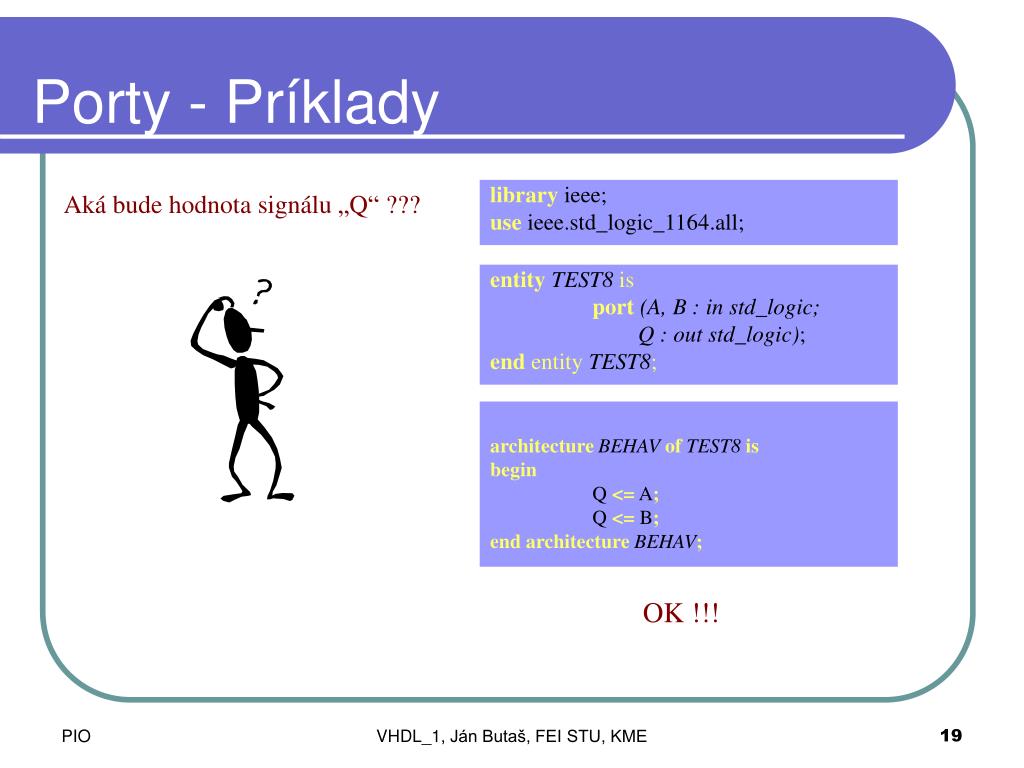 Porty - Príklady

Aká bude hodnota signálu „Q“ ???

?

library ieee;
use ieee.std_logic_1164.all;

entity TEST8 is
port (A, B : in std_logic;
Q : out std_logic);
end entity TEST8;

architecture BEHAV of TEST8 is
begin
Q <= A;
Q <= B;
end architecture BEHAV;

OK !!!

PIO

VHDL_1, Ján Butaš, FEI STU, KME

19